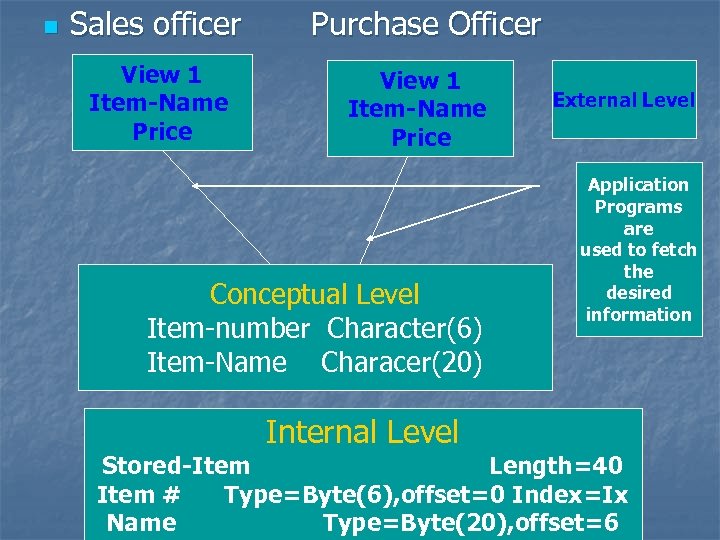 Sales officer Purchase Officer

View 1
Item-Name
Price

View 1
Item-Name
Price

External Level

Application Programs are used to fetch the desired information

Conceptual Level
Item-number Character(6)
Item-Name Characer(20)

Internal Level
Stored-Item Length=40
Item # Type=Byte(6),offset=0 Index=Ix
Name Type=Byte(20),offset=6